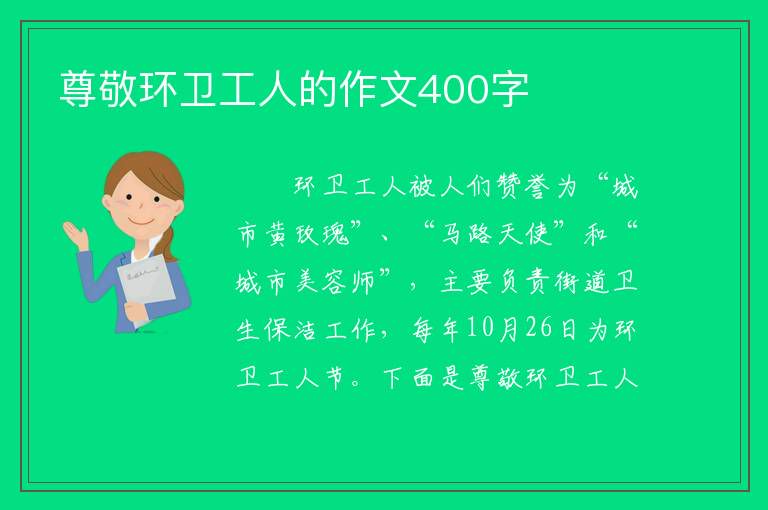 尊敬环卫工人的作文400字

环卫工人被人们赞誉为“城市黄玫瑰”、“马路天使”和“城市美容师”，主要负责街道卫生保洁工作，每年10月26日为环卫工人节。下面是尊敬环卫工人